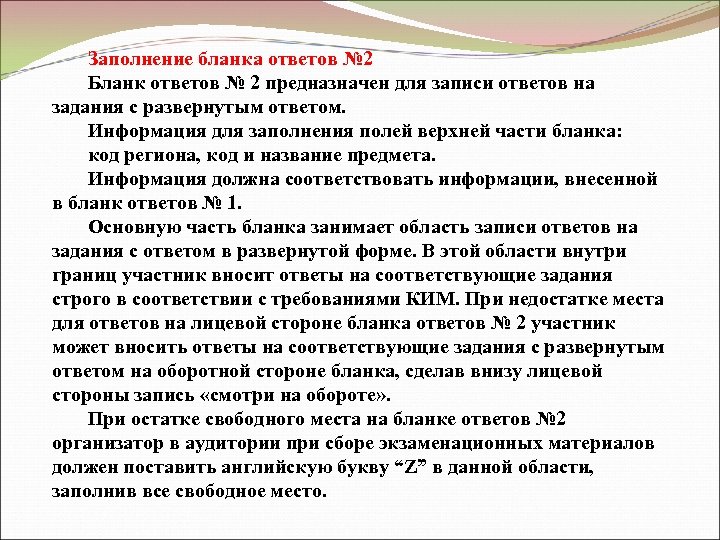 Заполнение бланка ответов №2

Бланк ответов № 2 предназначен для записи ответов на задания с развернутым ответом.

Информация для заполнения полей верхней части бланка:

код региона, код и название предмета.

Информация должна соответствовать информации, внесенной в бланк ответов № 1.

Основную часть бланка занимает область записи ответов на задания с ответом в развернутой форме. В этой области внутри границ участник вносит ответы на соответствующие задания строго в соответствии с требованиями КИМ. При недостатке места для ответов на лицевой стороне бланка ответов № 2 участник может вносить ответы на соответствующие задания с развернутым ответом на оборотной стороне бланка, сделав внизу лицевой стороны запись «смотри на обороте».

При остатке свободного места на бланке ответов №2 организатор в аудитории при сборе экзаменационных материалов должен поставить английскую букву “Z” в данной области, заполнив все свободное место.